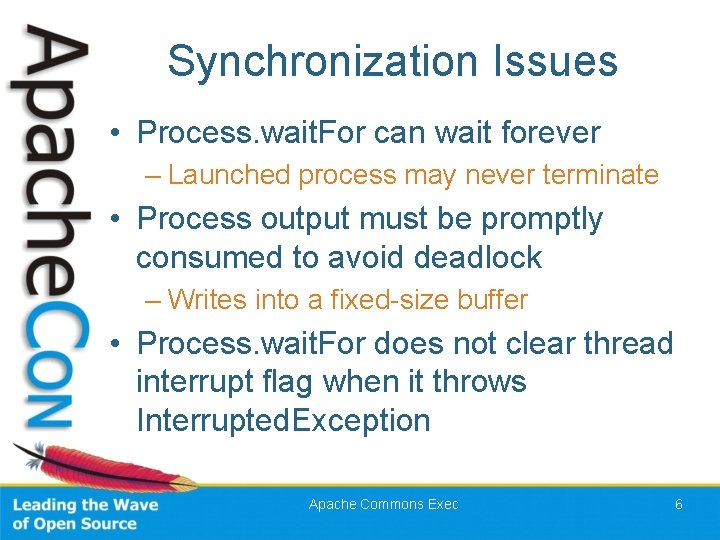 ApacheCon

Synchronization Issues

• Process.waitFor can wait forever
– Launched process may never terminate

• Process output must be promptly consumed to avoid deadlock
– Writes into a fixed-size buffer

• Process.waitFor does not clear thread interrupt flag when it throws InterruptedException

Leading the Wave of Open Source

Apache Commons Exec

6